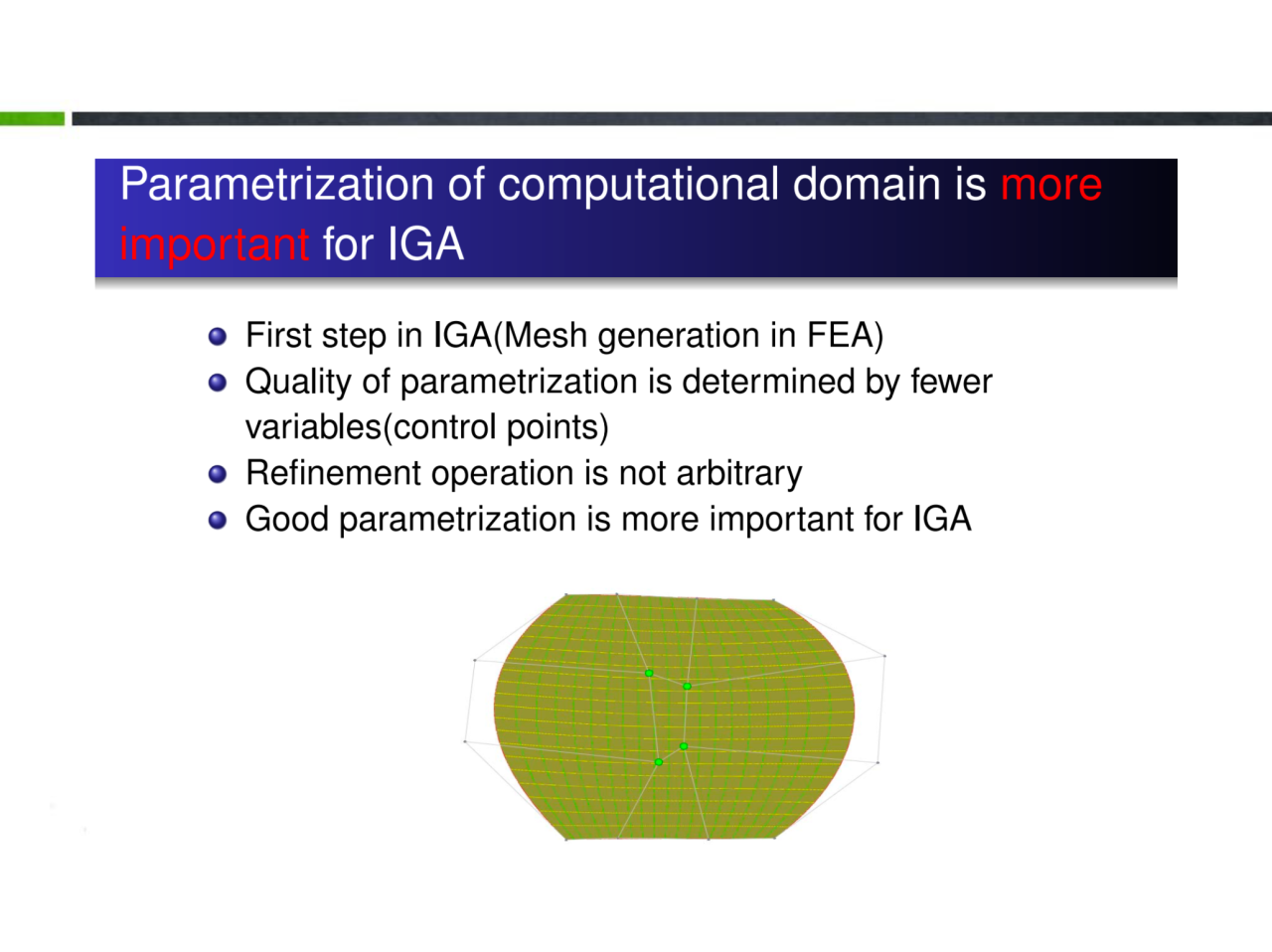 Parametrization of computational domain is more important for IGA

First step in IGA(Mesh generation in FEA)
Quality of parametrization is determined by fewer variables(control points)
Refinement operation is not arbitrary
Good parametrization is more important for IGA